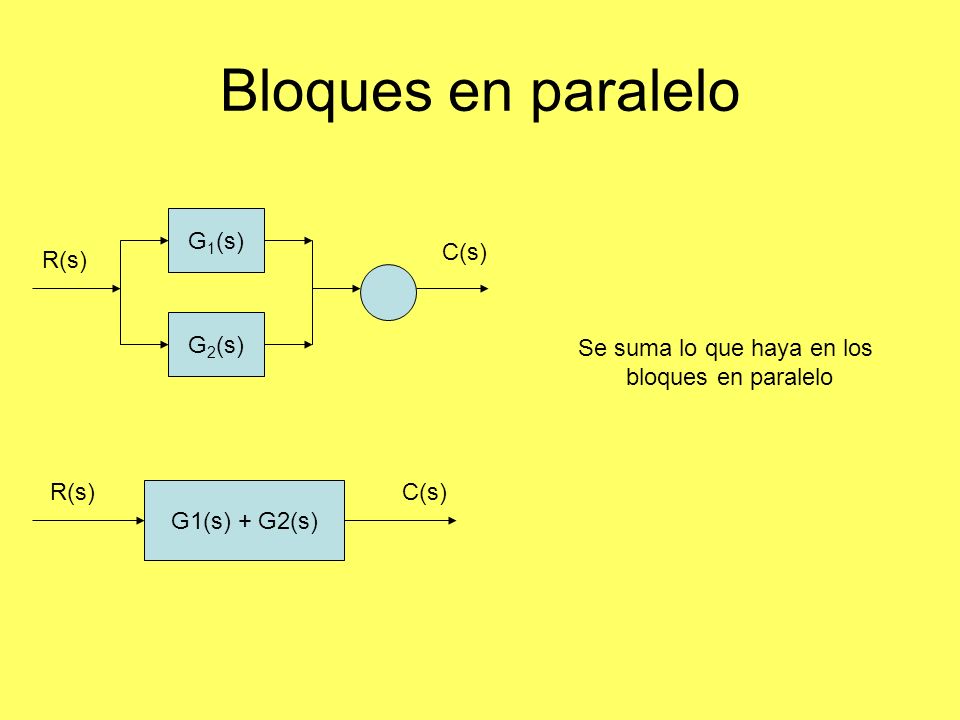 Bloques en paralelo

R(s)

$G_1(s)$

$G_2(s)$

C(s)

Se suma lo que haya en los bloques en paralelo

R(s)

G1(s) + G2(s)

C(s)